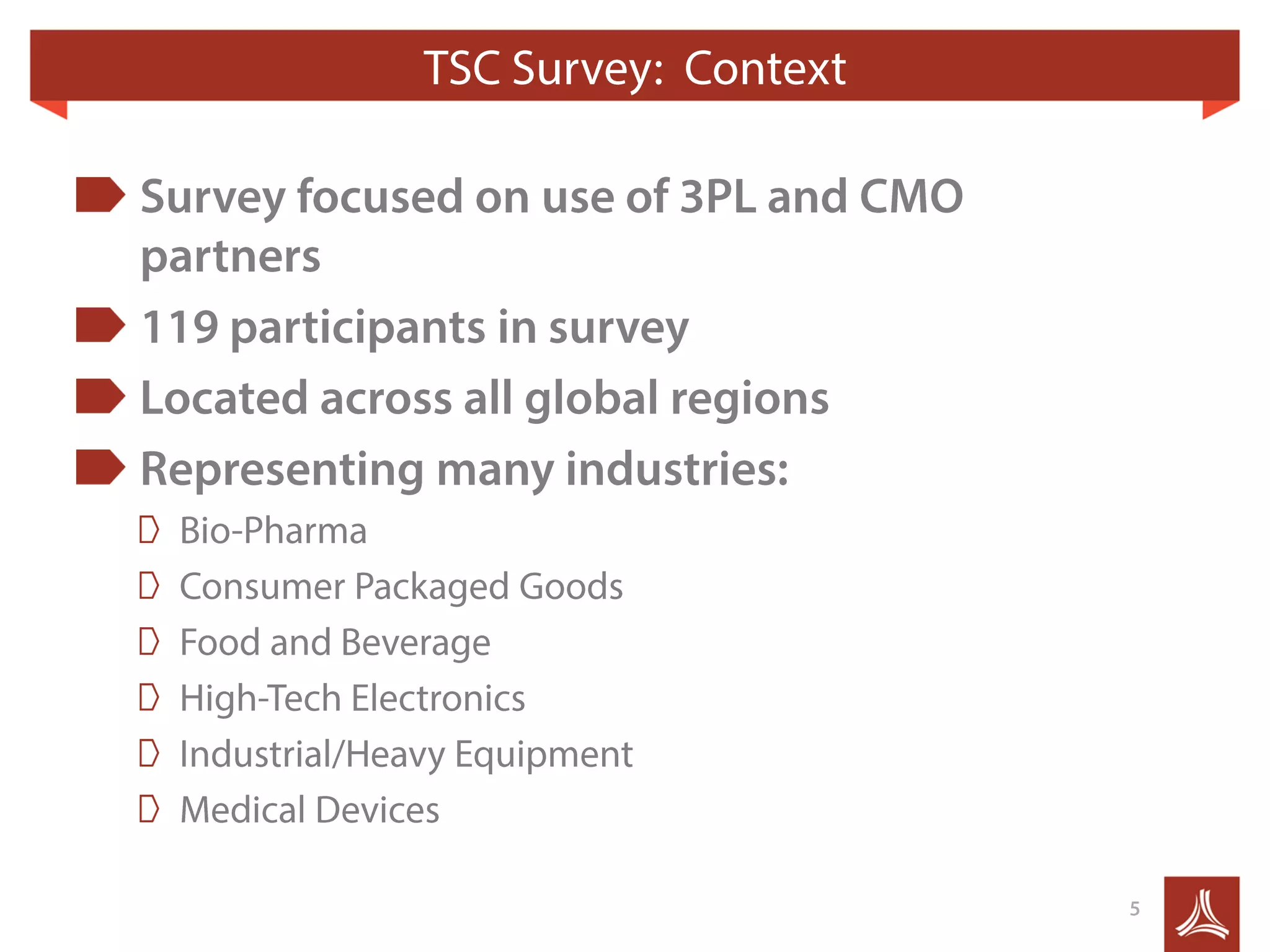 TSC Survey: Context

Survey focused on use of 3PL and CMO partners

119 participants in survey

Located across all global regions

Representing many industries:

Bio-Pharma

Consumer Packaged Goods

Food and Beverage

High-Tech Electronics

Industrial/Heavy Equipment

Medical Devices

5